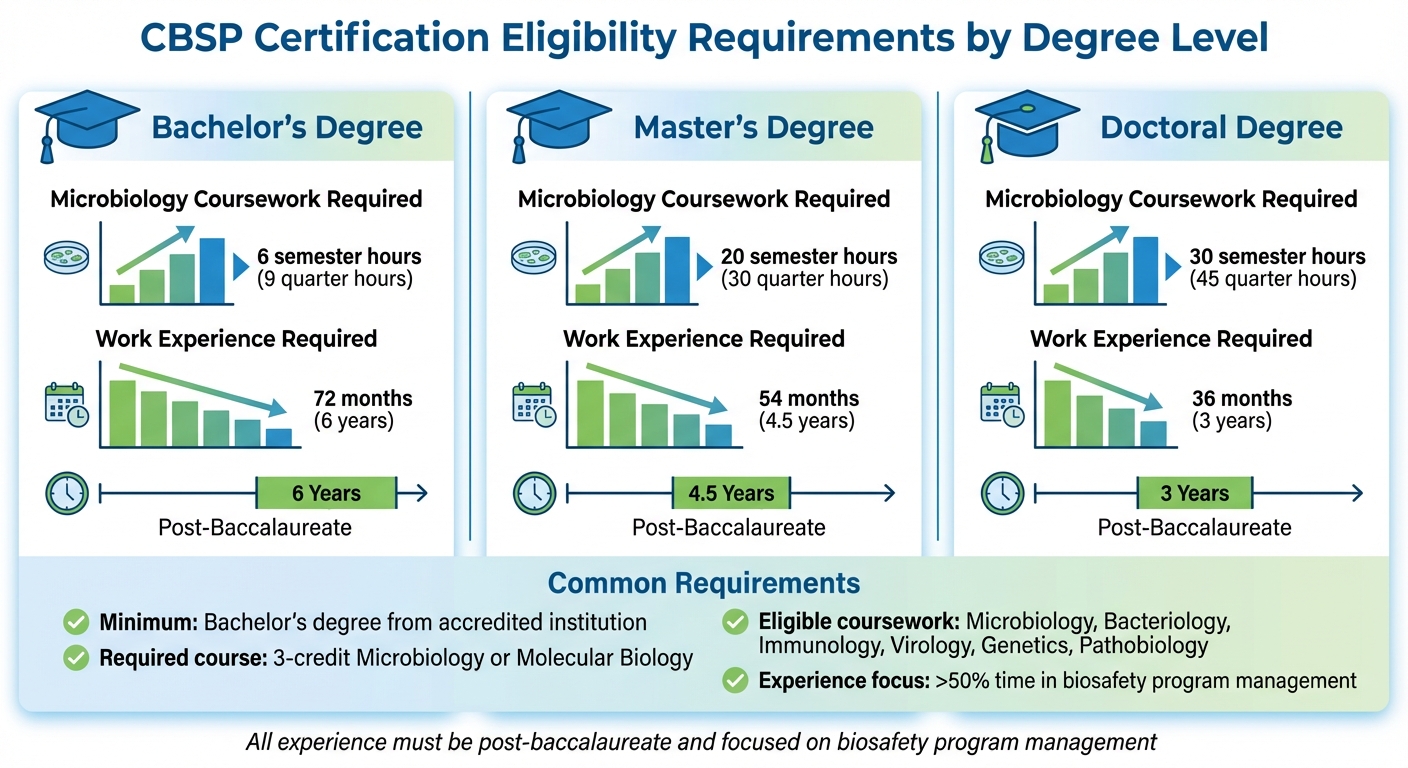 CBSP Certification Eligibility Requirements by Degree Level

Bachelor's Degree

Microbiology Coursework Required

6 semester hours
(9 quarter hours)

Work Experience Required

72 months
(6 years)

6 Years

Post-Baccalaureate

Master's Degree

Microbiology Coursework Required

20 semester hours
(30 quarter hours)

Work Experience Required

54 months
(4.5 years)

4.5 Years

Post-Baccalaureate

Doctoral Degree

Microbiology Coursework Required

30 semester hours
(45 quarter hours)

Work Experience Required

36 months
(3 years)

3 Years

Post-Baccalaureate

Common Requirements

Minimum: Bachelor's degree from accredited institution

Required course: 3-credit Microbiology or Molecular Biology

Eligible coursework: Microbiology, Bacteriology, Immunology, Virology, Genetics, Pathobiology

Experience focus: >50% time in biosafety program management

All experience must be post-baccalaureate and focused on biosafety program management